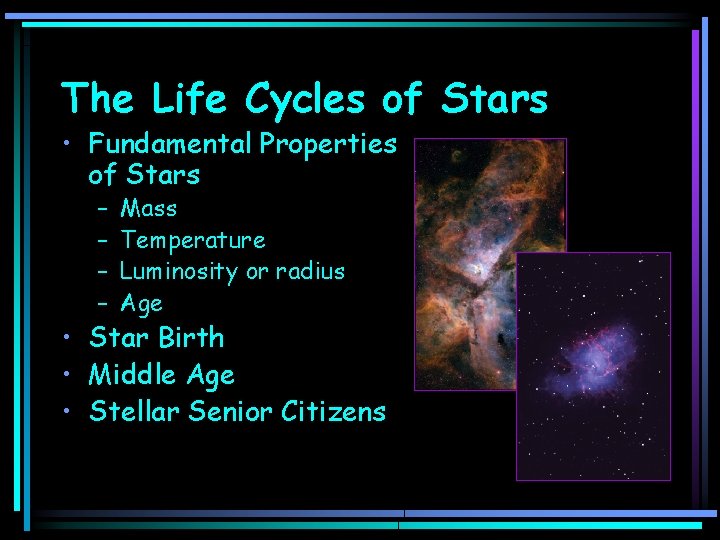 The Life Cycles of Stars

• Fundamental Properties of Stars
  – Mass
  – Temperature
  – Luminosity or radius
  – Age
• Star Birth
• Middle Age
• Stellar Senior Citizens